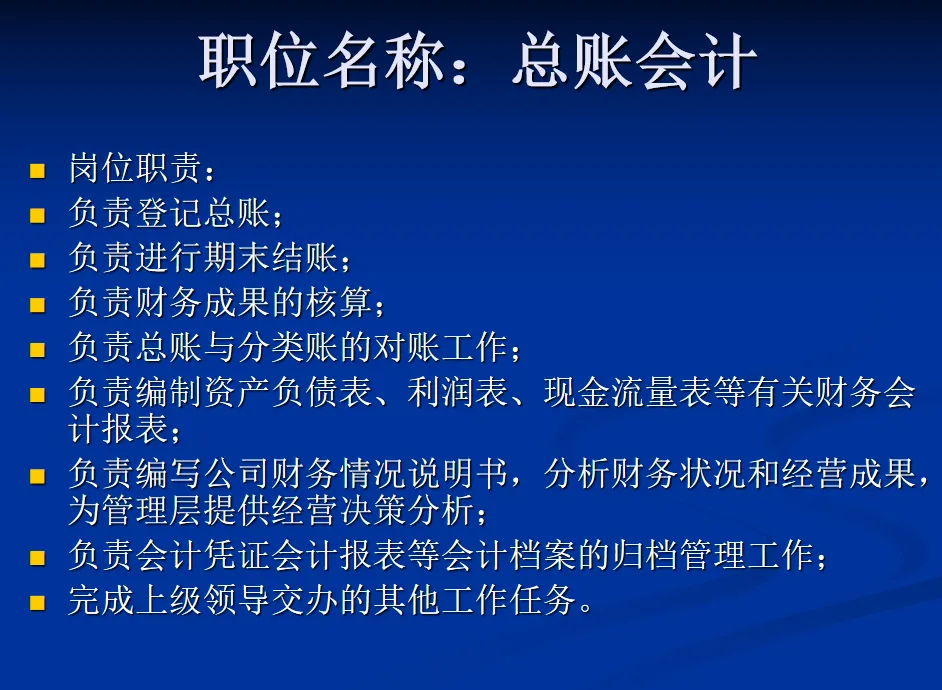 职位名称：总账会计

- 岗位职责：
- 负责登记总账；
- 负责进行期末结账；
- 负责财务成果的核算；
- 负责总账与分类账的对账工作；
- 负责编制资产负债表、利润表、现金流量表等有关财务会计报表；
- 负责编写公司财务情况说明书，分析财务状况和经营成果，为管理层提供经营决策分析；
- 负责会计凭证会计报表等会计档案的归档管理工作；
- 完成上级领导交办的其他工作任务。